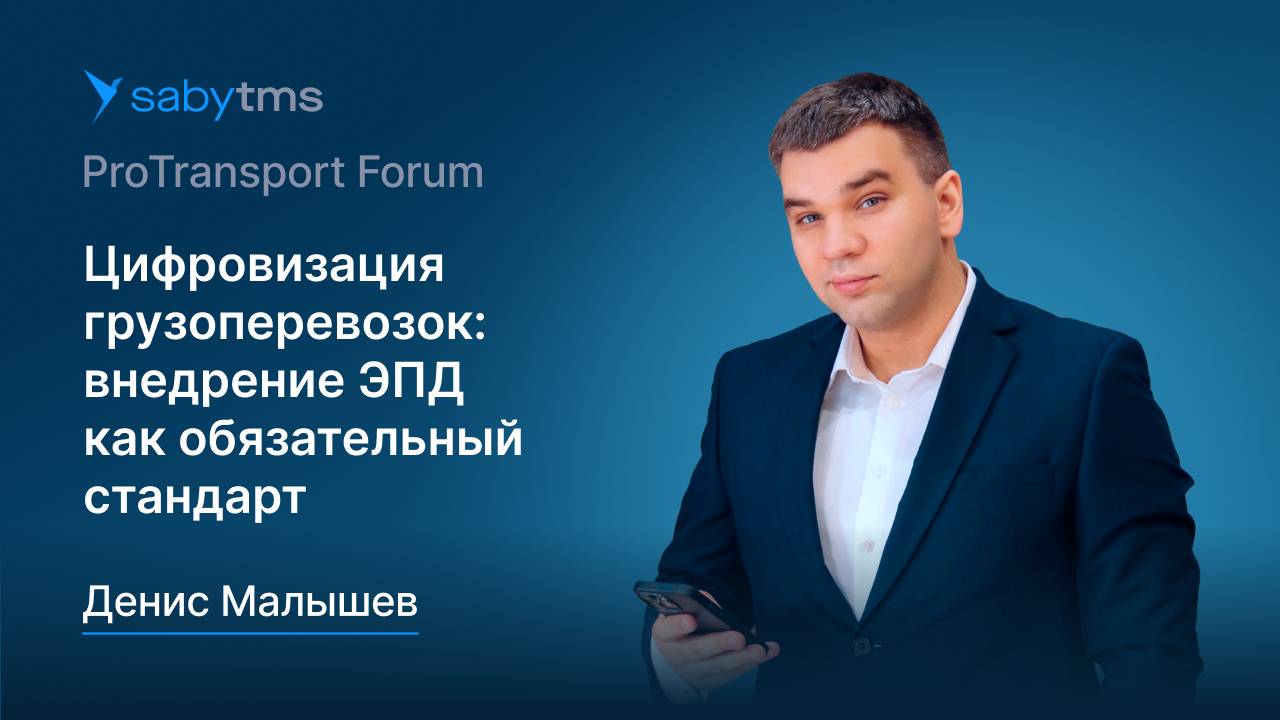 sabytms

ProTransport Forum

Цифровизация грузоперевозок: внедрение ЭПД как обязательный стандарт

Денис Малышев